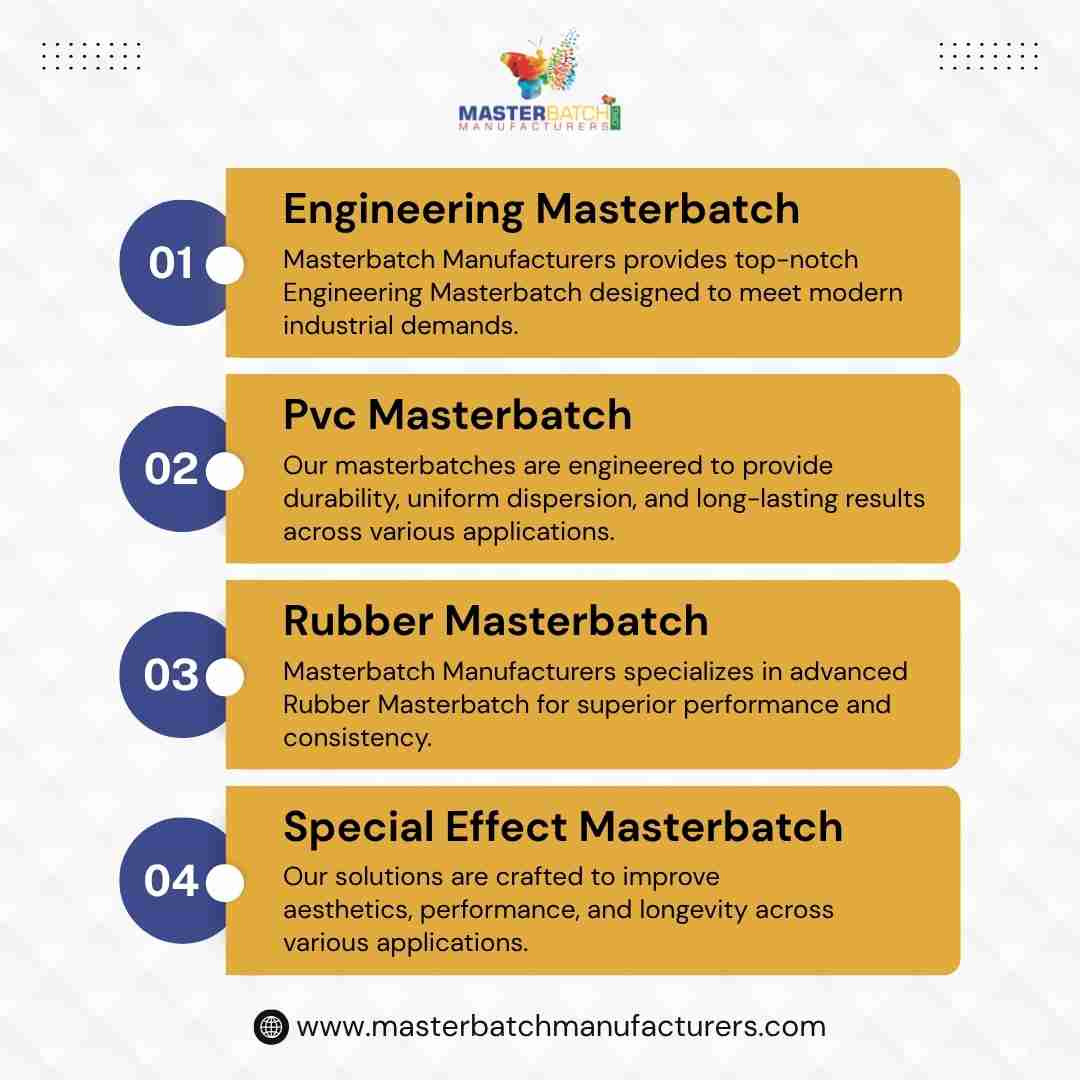 MASTERBATCH
MANUFACTURERS

01
Engineering Masterbatch
Masterbatch Manufacturers provides top-notch Engineering Masterbatch designed to meet modern industrial demands.

02
Pvc Masterbatch
Our masterbatches are engineered to provide durability, uniform dispersion, and long-lasting results across various applications.

03
Rubber Masterbatch
Masterbatch Manufacturers specializes in advanced Rubber Masterbatch for superior performance and consistency.

04
Special Effect Masterbatch
Our solutions are crafted to improve aesthetics, performance, and longevity across various applications.

www.masterbatchmanufacturers.com